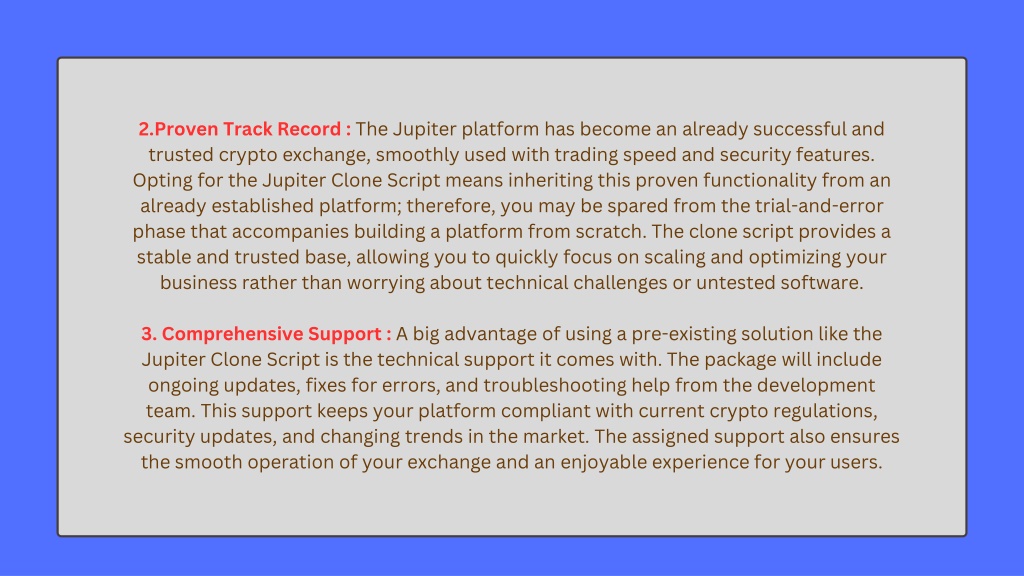 2.Proven Track Record : The Jupiter platform has become an already successful and trusted crypto exchange, smoothly used with trading speed and security features. Opting for the Jupiter Clone Script means inheriting this proven functionality from an already established platform; therefore, you may be spared from the trial-and-error phase that accompanies building a platform from scratch. The clone script provides a stable and trusted base, allowing you to quickly focus on scaling and optimizing your business rather than worrying about technical challenges or untested software.

3. Comprehensive Support : A big advantage of using a pre-existing solution like the Jupiter Clone Script is the technical support it comes with. The package will include ongoing updates, fixes for errors, and troubleshooting help from the development team. This support keeps your platform compliant with current crypto regulations, security updates, and changing trends in the market. The assigned support also ensures the smooth operation of your exchange and an enjoyable experience for your users.